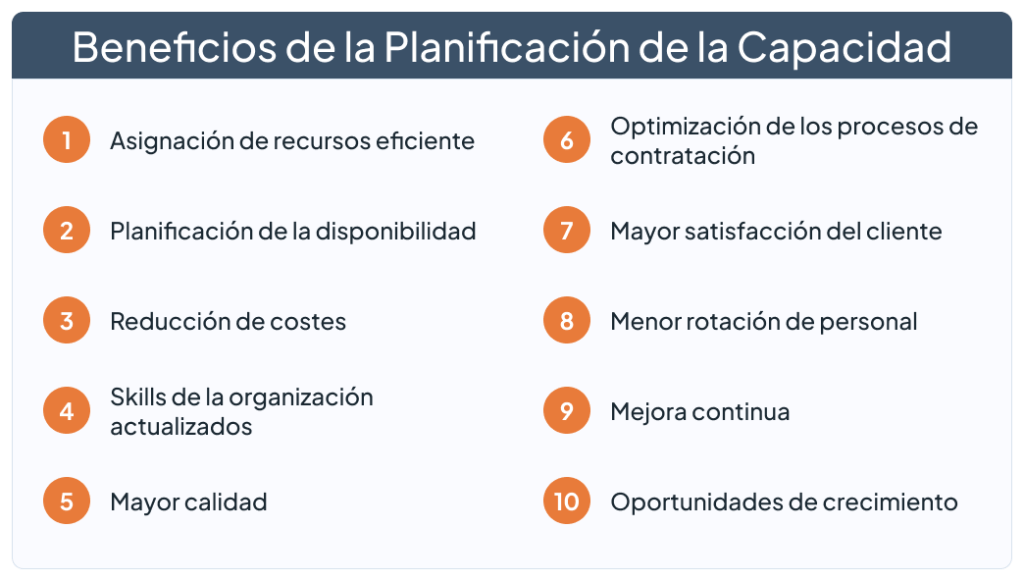 Beneficios de la Planificación de la Capacidad

1 Asignación de recursos eficiente

2 Planificación de la disponibilidad

3 Reducción de costes

4 Skills de la organización actualizados

5 Mayor calidad

6 Optimización de los procesos de contratación

7 Mayor satisfacción del cliente

8 Menor rotación de personal

9 Mejora continua

10 Oportunidades de crecimiento